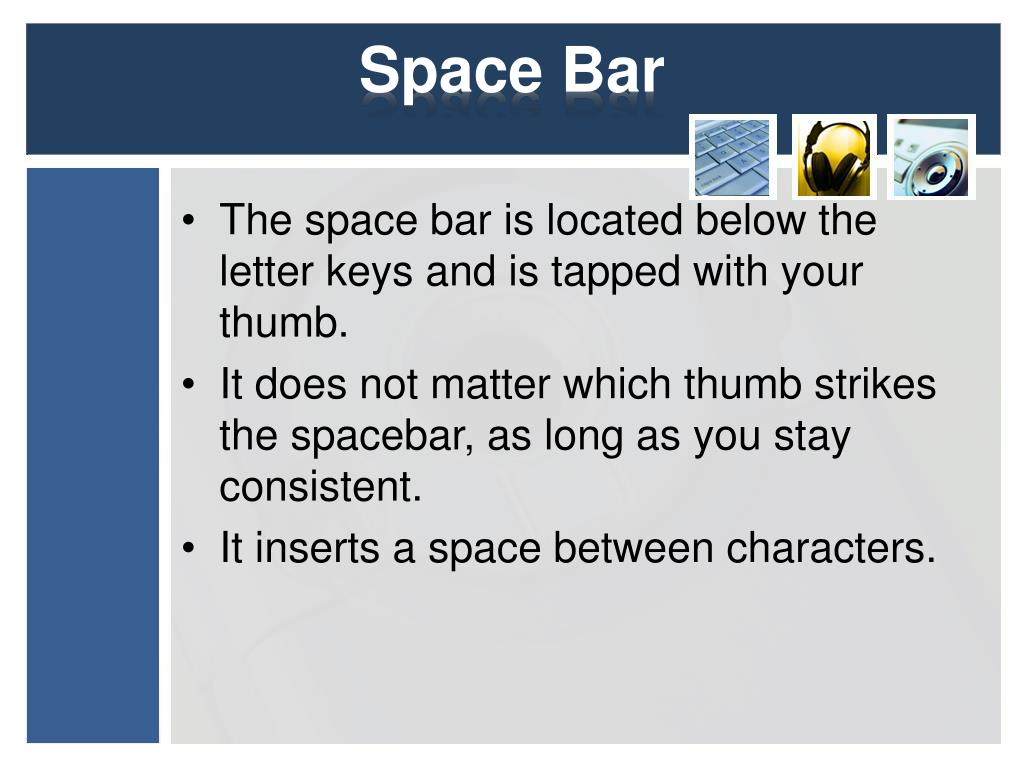 Space Bar

• The space bar is located below the letter keys and is tapped with your thumb.
• It does not matter which thumb strikes the spacebar, as long as you stay consistent.
• It inserts a space between characters.